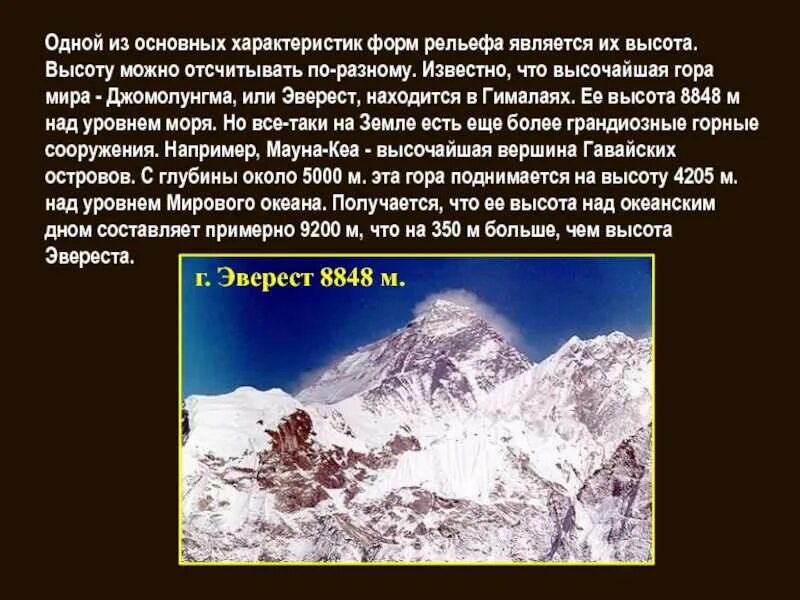 Одной из основных характеристик форм рельефа является их высота. Высоту можно отсчитывать по-разному. Известно, что высочайшая гора мира - Джомолунгма, или Эверест, находится в Гималаях. Ее высота 8848 м над уровнем моря. Но все-таки на Земле есть еще более грандиозные горные сооружения. Например, Мауна-Кеа - высочайшая вершина Гавайских островов. С глубины около 5000 м. эта гора поднимается на высоту 4205 м. над уровнем Мирового океана. Получается, что ее высота над океанским дном составляет примерно 9200 м, что на 350 м больше, чем высота Эвереста.

г. Эверест 8848 м.